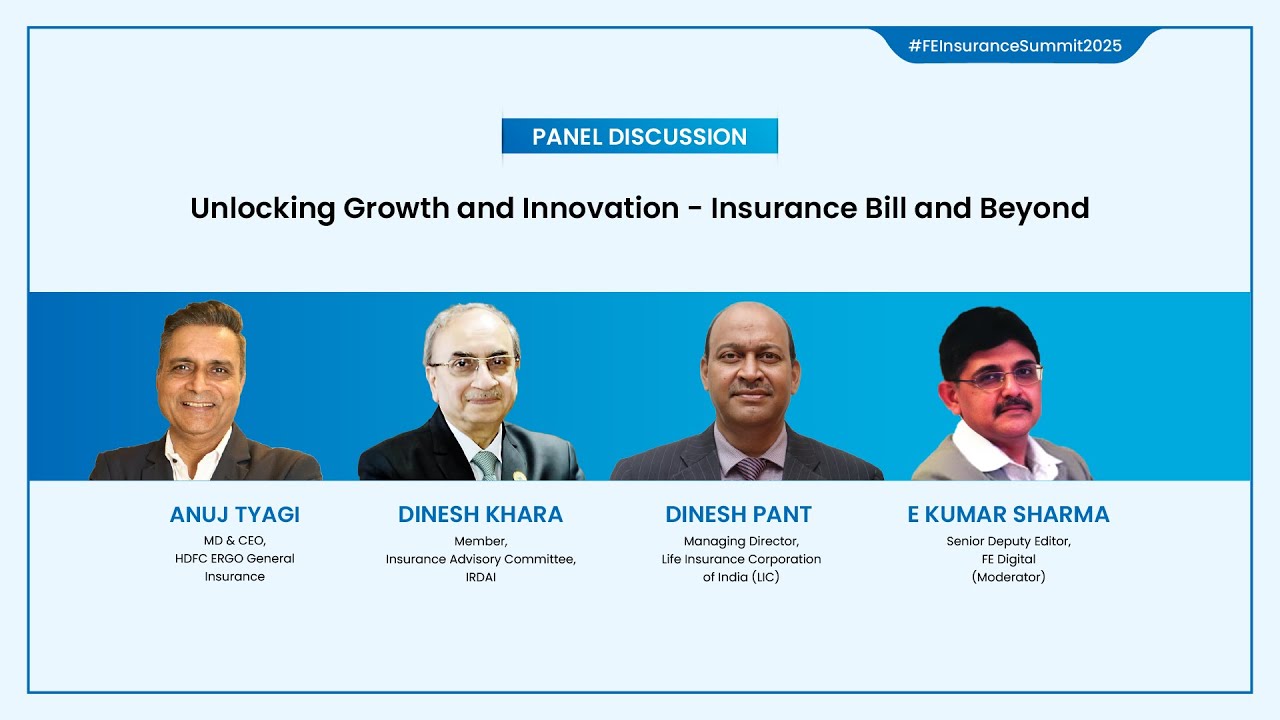 #FEInsuranceSummit2025

PANEL DISCUSSION

Unlocking Growth and Innovation - Insurance Bill and Beyond

ANUJ TYAGI
MD & CEO,
HDFC ERGO General Insurance

DINESH KHARA
Member,
Insurance Advisory Committee,
IRDAI

DINESH PANT
Managing Director,
Life Insurance Corporation of India (LIC)

E KUMAR SHARMA
Senior Deputy Editor,
FE Digital
(Moderator)